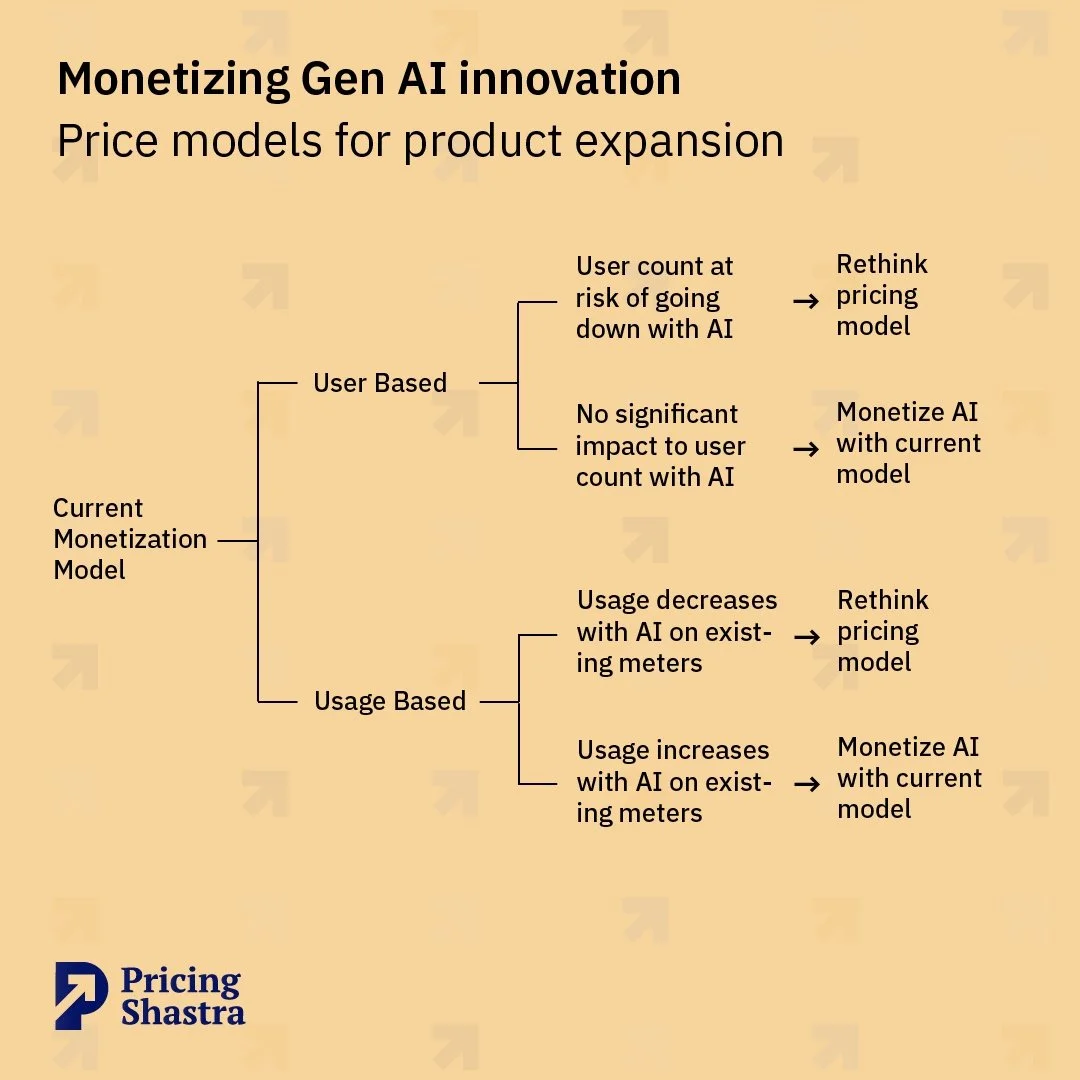 Monetizing Gen AI innovation
Price models for product expansion

Current Monetization Model

User Based

User count at risk of going down with AI → Rethink pricing model

No significant impact to user count with AI → Monetize AI with current model

Usage Based

Usage decreases with AI on existing meters → Rethink pricing model

Usage increases with AI on existing meters → Monetize AI with current model

Pricing Shastra